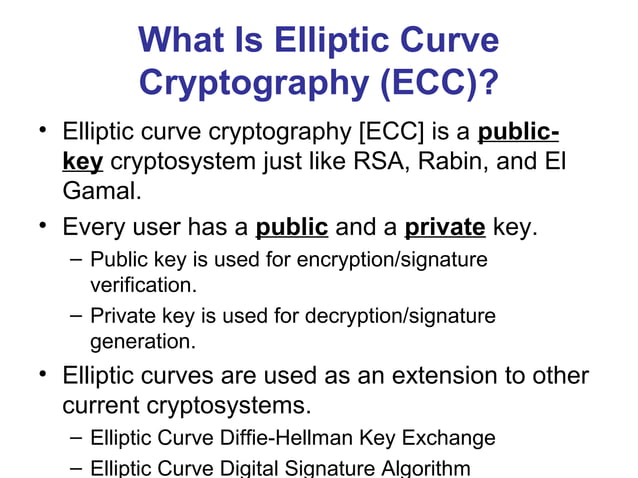 What Is Elliptic Curve Cryptography (ECC)?

• Elliptic curve cryptography [ECC] is a public-key cryptosystem just like RSA, Rabin, and El Gamal.

• Every user has a public and a private key.
– Public key is used for encryption/signature verification.
– Private key is used for decryption/signature generation.

• Elliptic curves are used as an extension to other current cryptosystems.
– Elliptic Curve Diffie-Hellman Key Exchange
– Elliptic Curve Digital Signature Algorithm